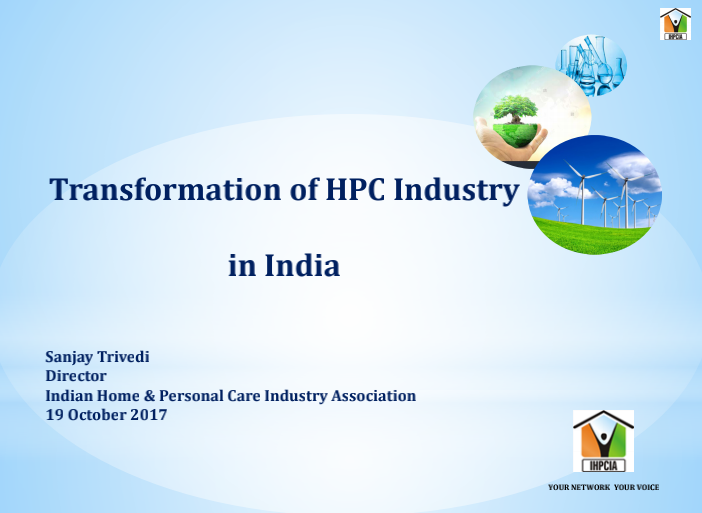 IHPCIA

Transformation of HPC Industry

in India

Sanjay Trivedi
Director
Indian Home & Personal Care Industry Association
19 October 2017

IHPCIA

YOUR NETWORK YOUR VOICE